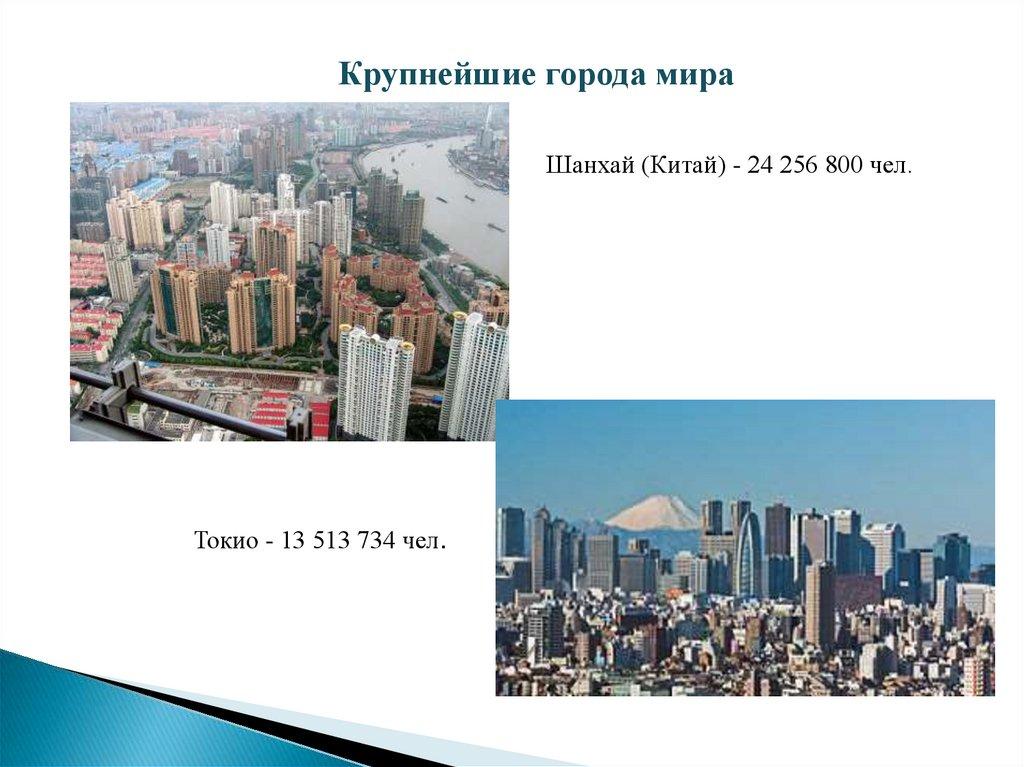 Крупнейшие города мира

Шанхай (Китай) - 24 256 800 чел.

Токио - 13 513 734 чел.